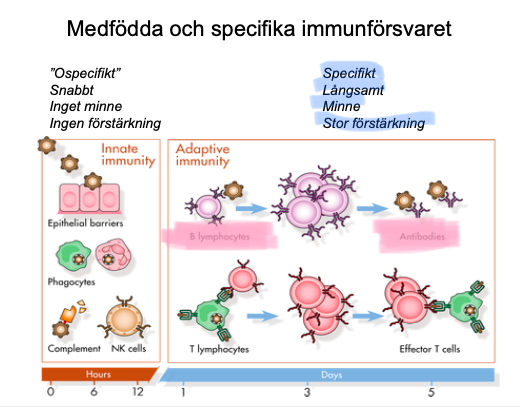 Medfödda och specifika immunförsvaret

"Ospecifikt"
Snabbt
Inget minne
Ingen förstärkning

Specifikt
Långsamt
Minne
Stor förstärkning

Innate immunity

Epithelial barriers

Phagocytes

Complement

NK cells

Adaptive immunity

B lymphocytes

Antibodies

T lymphocytes

Effector T cells

Hours

Days

0 6 12 1 3 5